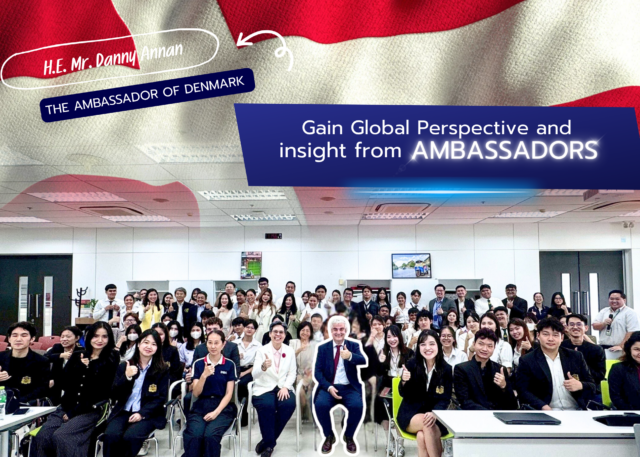 H.E. Mr. Danny Annan

THE AMBASSADOR OF DENMARK

Gain Global Perspective and insight from AMBASSADORS